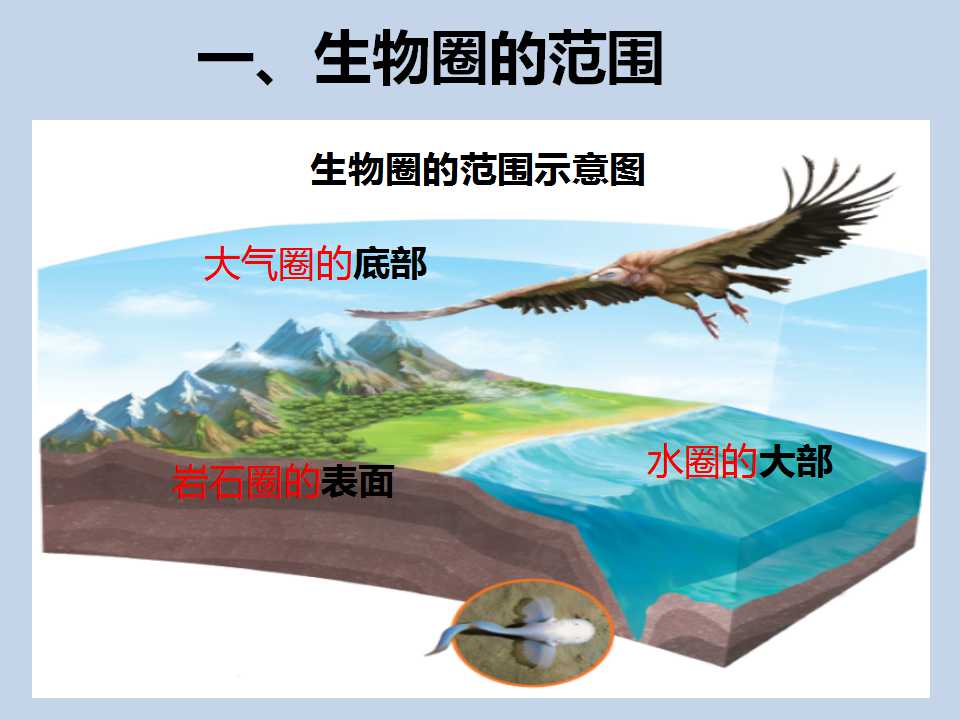 一、生物圈的范围

生物圈的范围示意图

大气圈的底部

岩石圈的表面

水圈的大部